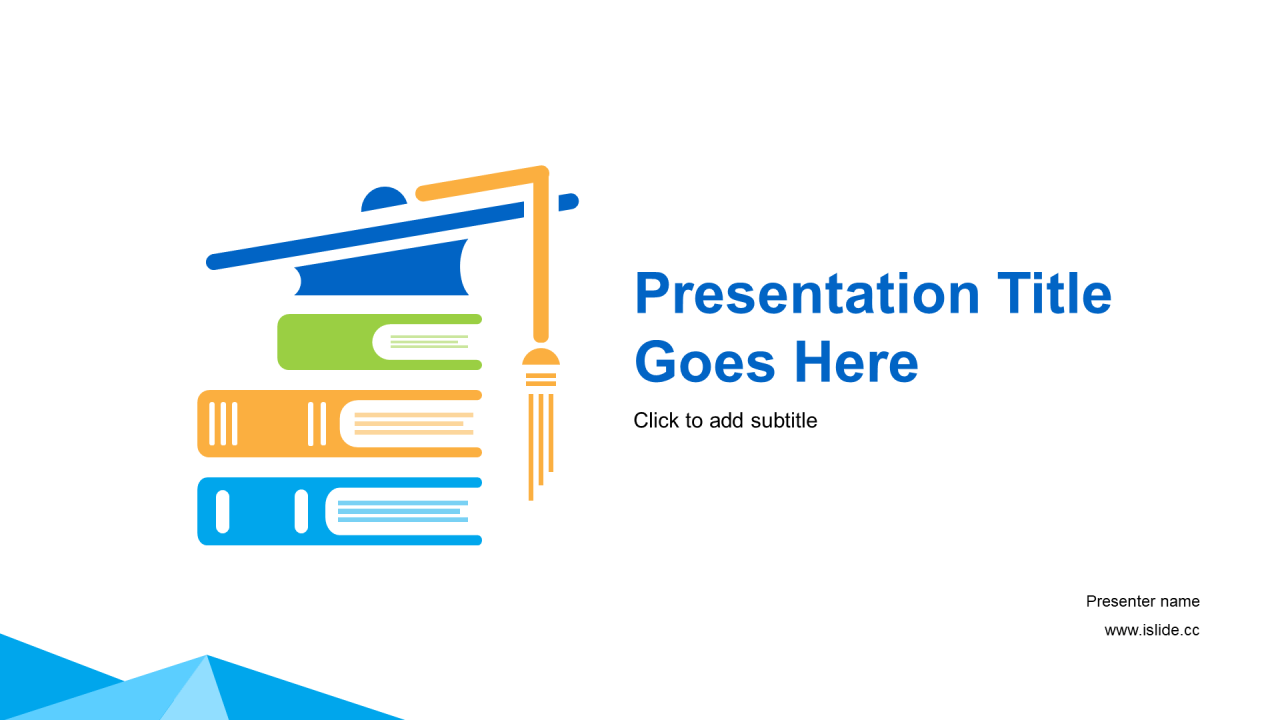 Presentation Title Goes Here

Click to add subtitle

Presenter name

www.islide.cc